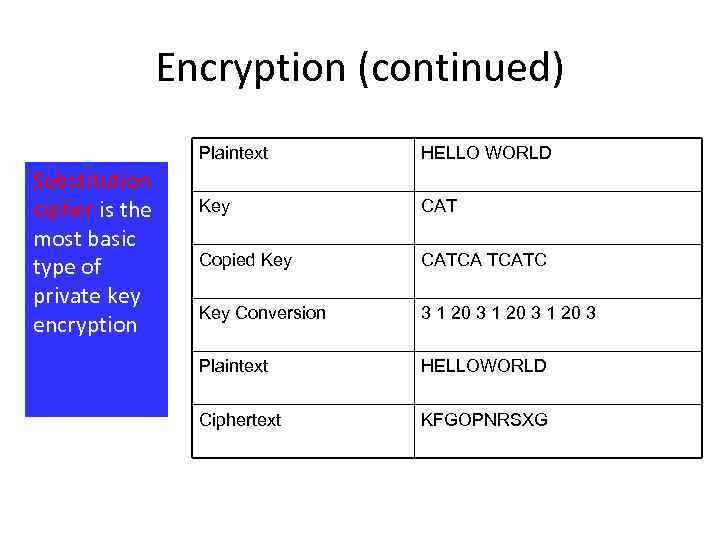 Encryption (continued)

Substitution cipher is the most basic type of private key encryption

| Plaintext | HELLO WORLD |
|---|---|
| Key | CAT |
| Copied Key | CATCA TCATC |
| Key Conversion | 3 1 20 3 1 20 3 1 20 3 |
| Plaintext | HELLOWORLD |
| Ciphertext | KFGOPNRSXG |